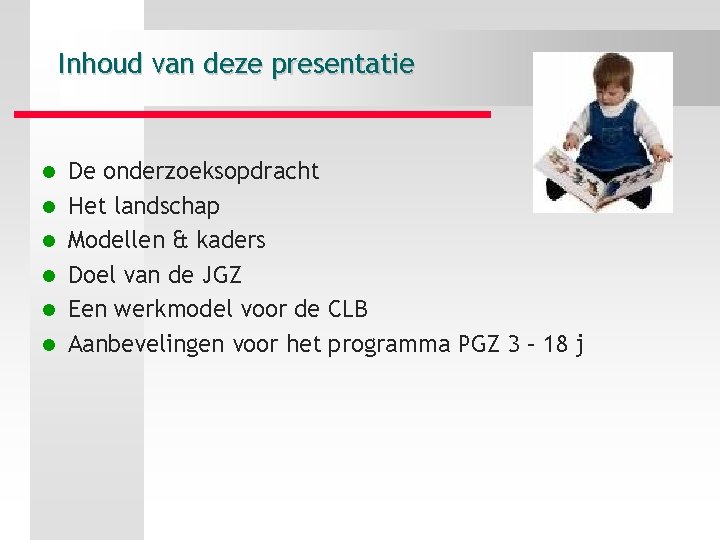 Inhoud van deze presentatie

- De onderzoeksopdracht
- Het landschap
- Modellen & kaders
- Doel van de JGZ
- Een werkmodel voor de CLB
- Aanbevelingen voor het programma PGZ 3 – 18 j